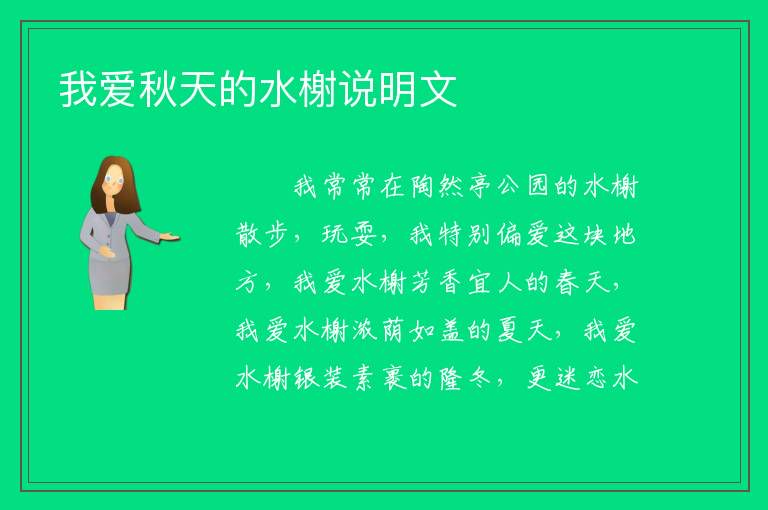 我爱秋天的水榭说明文

我常常在陶然亭公园的水榭散步，玩耍，我特别偏爱这块地方，我爱水榭芳香宜人的春天，我爱水榭浓荫如盖的夏天，我爱水榭银装素裹的隆冬，更迷恋水